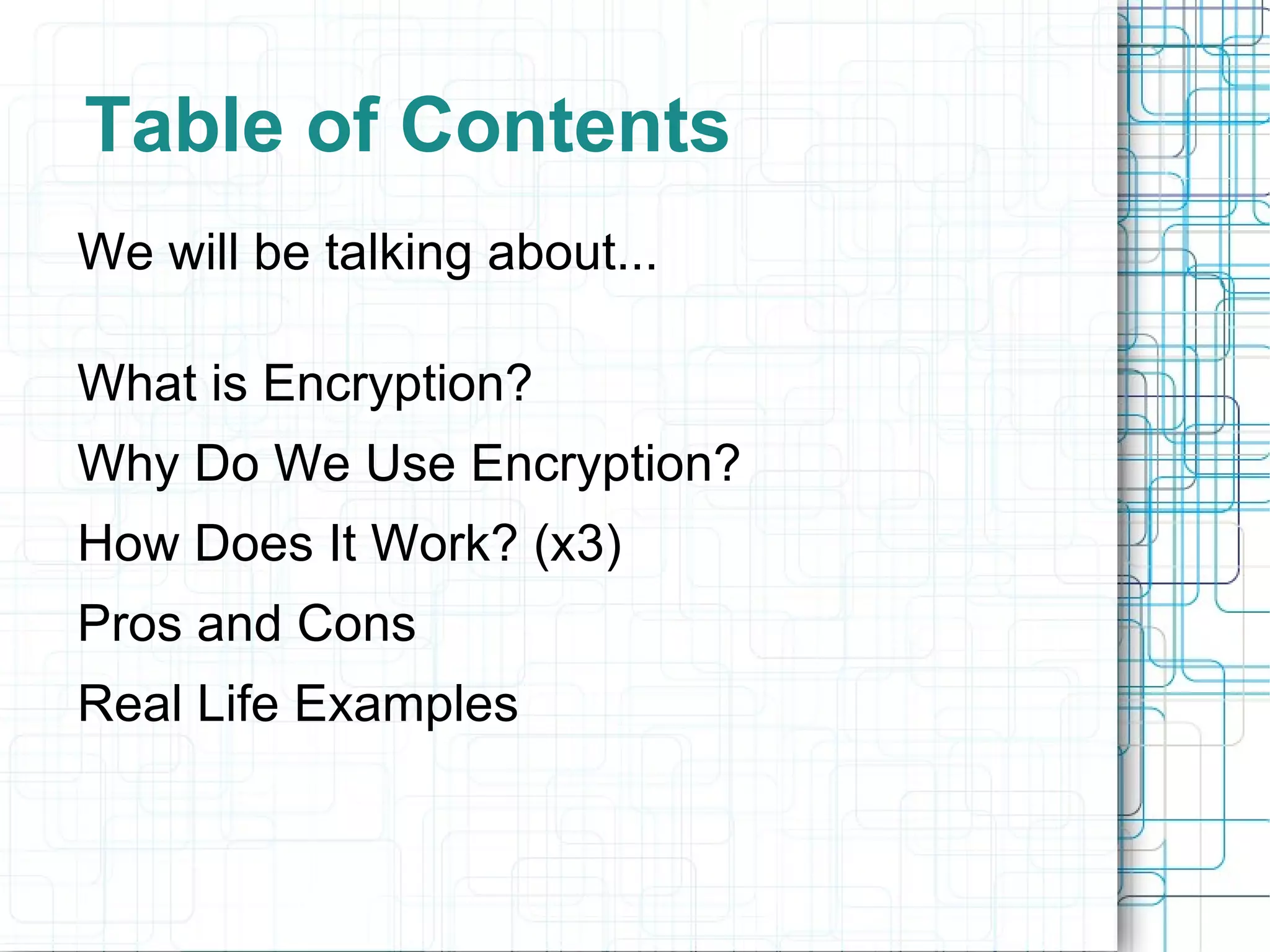 Table of Contents

We will be talking about...

What is Encryption?

Why Do We Use Encryption?

How Does It Work? (x3)

Pros and Cons

Real Life Examples